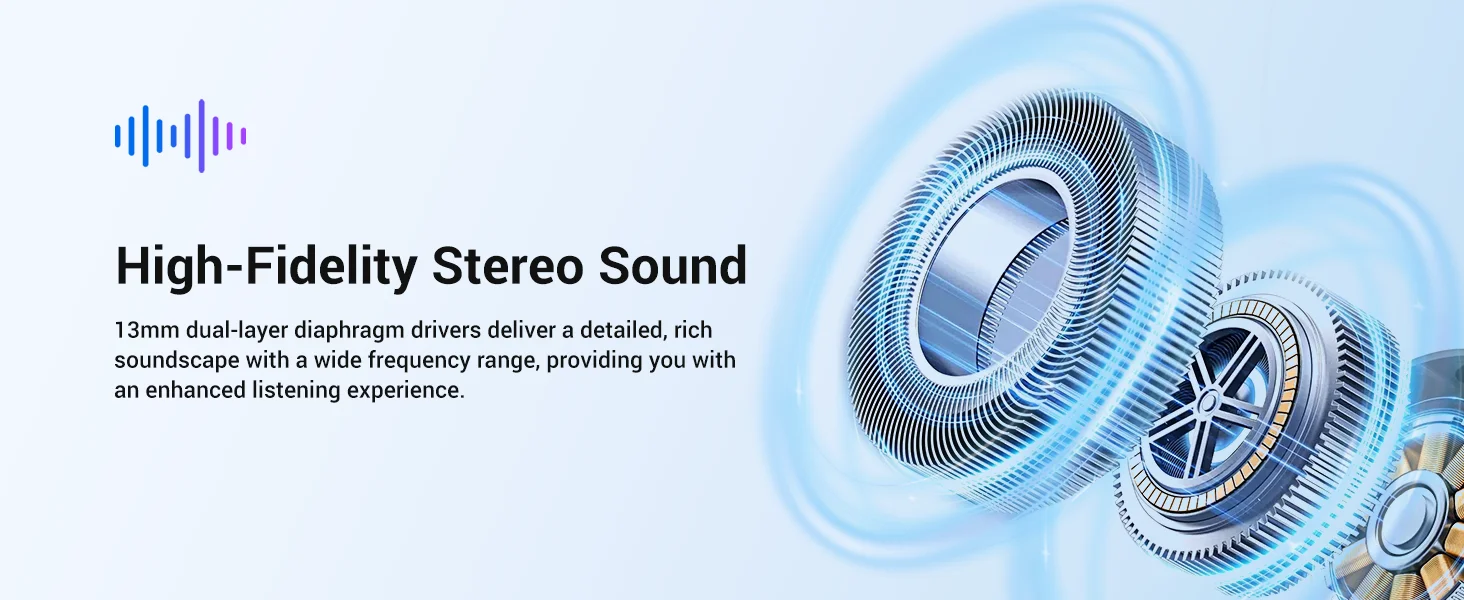 High-Fidelity Stereo Sound

13mm dual-layer diaphragm drivers deliver a detailed, rich soundscape with a wide frequency range, providing you with an enhanced listening experience.